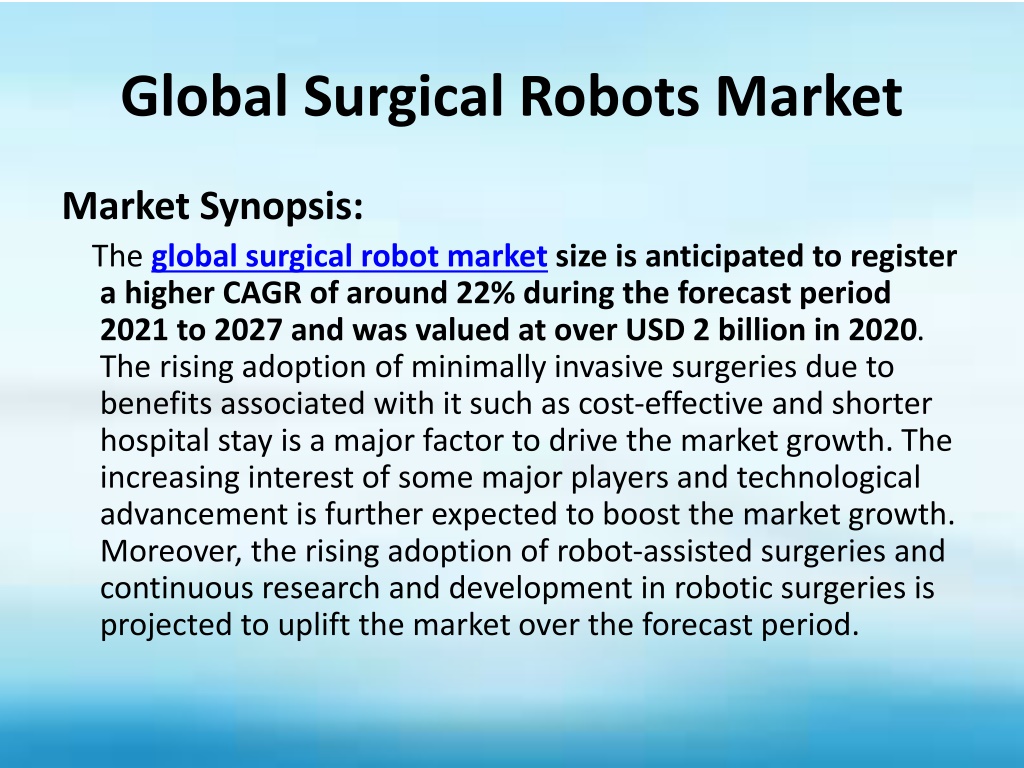 Global Surgical Robots Market

Market Synopsis:

The global surgical robot market size is anticipated to register a higher CAGR of around 22% during the forecast period 2021 to 2027 and was valued at over USD 2 billion in 2020. The rising adoption of minimally invasive surgeries due to benefits associated with it such as cost-effective and shorter hospital stay is a major factor to drive the market growth. The increasing interest of some major players and technological advancement is further expected to boost the market growth. Moreover, the rising adoption of robot-assisted surgeries and continuous research and development in robotic surgeries is projected to uplift the market over the forecast period.